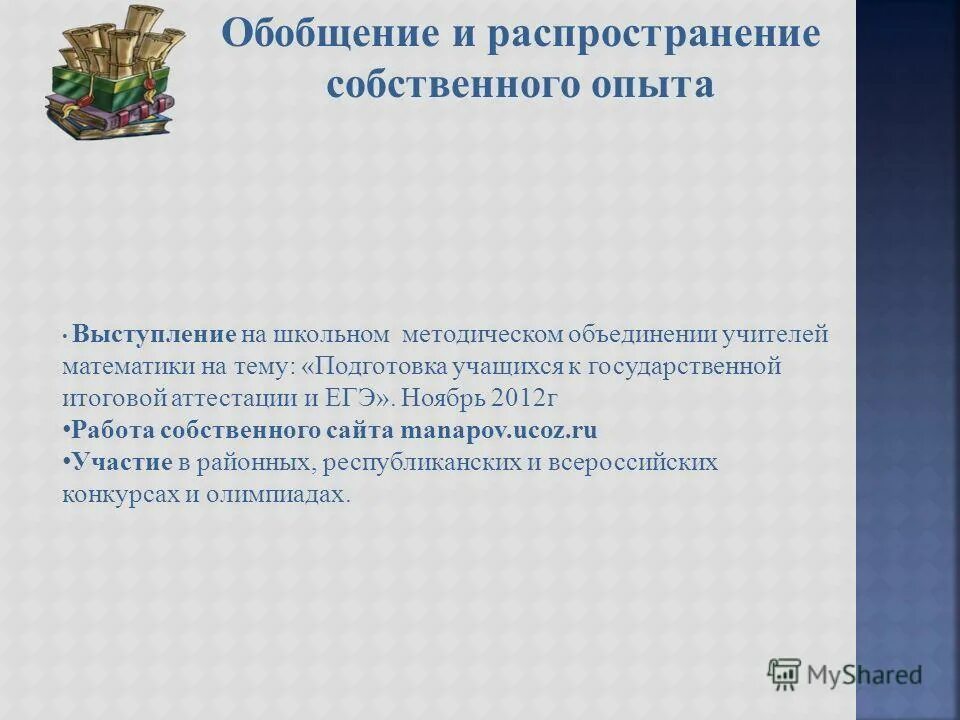 Обобщение и распространение собственного опыта

• Выступление на школьном методическом объединении учителей математики на тему: «Подготовка учащихся к государственной итоговой аттестации и ЕГЭ». Ноябрь 2012г
•Работа собственного сайта manapov.ucoz.ru
•Участие в районных, республиканских и всероссийских конкурсах и олимпиадах.

MyShared